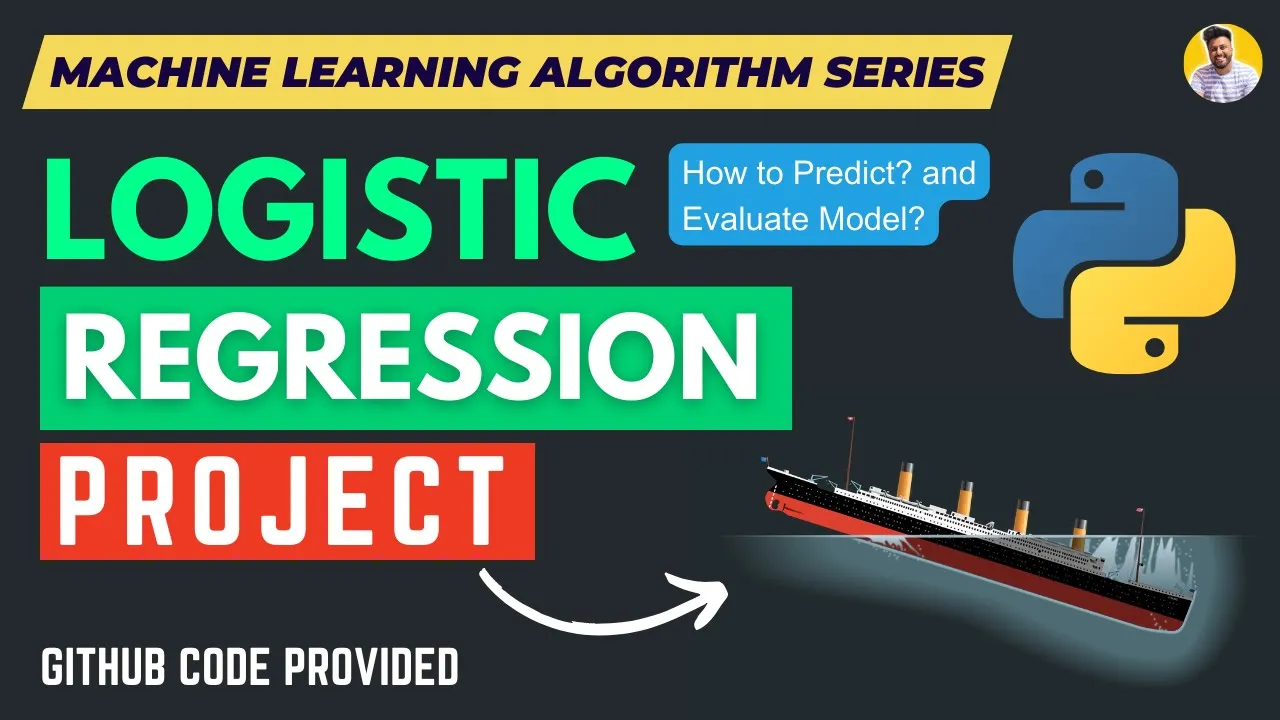 MACHINE LEARNING ALGORITHM SERIES

LOGISTIC

How to Predict? and Evaluate Model?

REGRESSION

PROJECT

GITHUB CODE PROVIDED